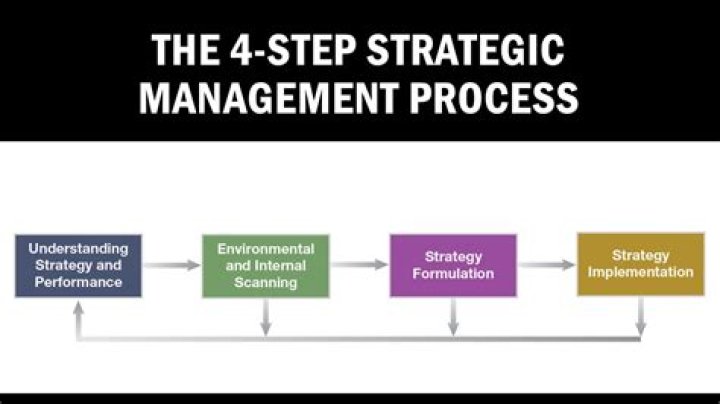 THE 4-STEP STRATEGIC MANAGEMENT PROCESS

Understanding Strategy and Performance

Environmental and Internal Scanning

Strategy Formulation

Strategy Implementation